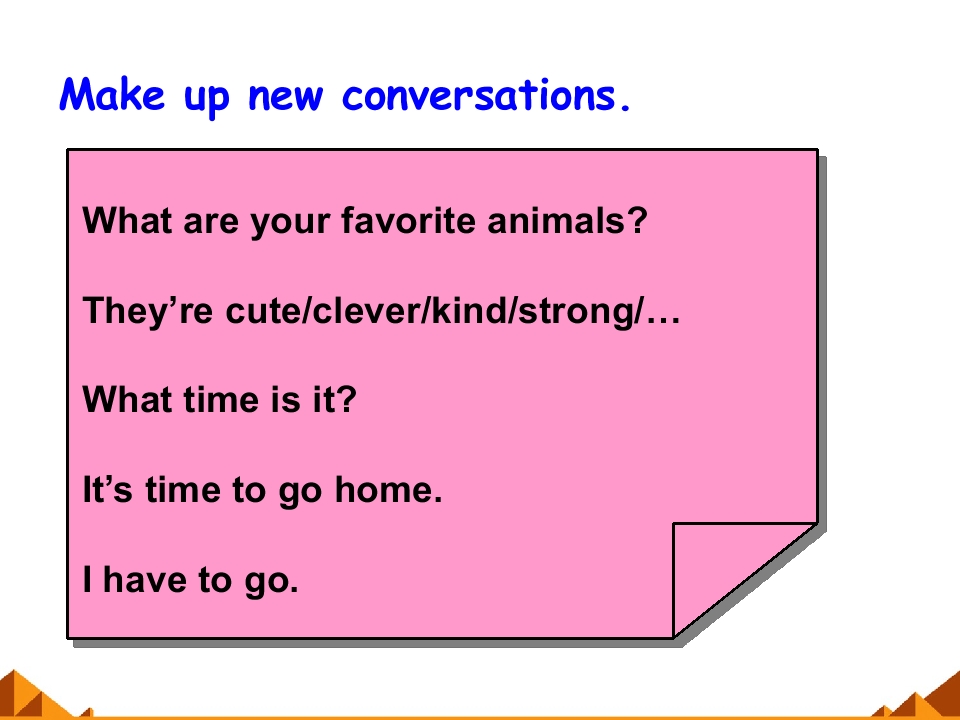 Make up new conversations.

What are your favorite animals?

They're cute/clever/kind/strong/…

What time is it?

It's time to go home.

I have to go.